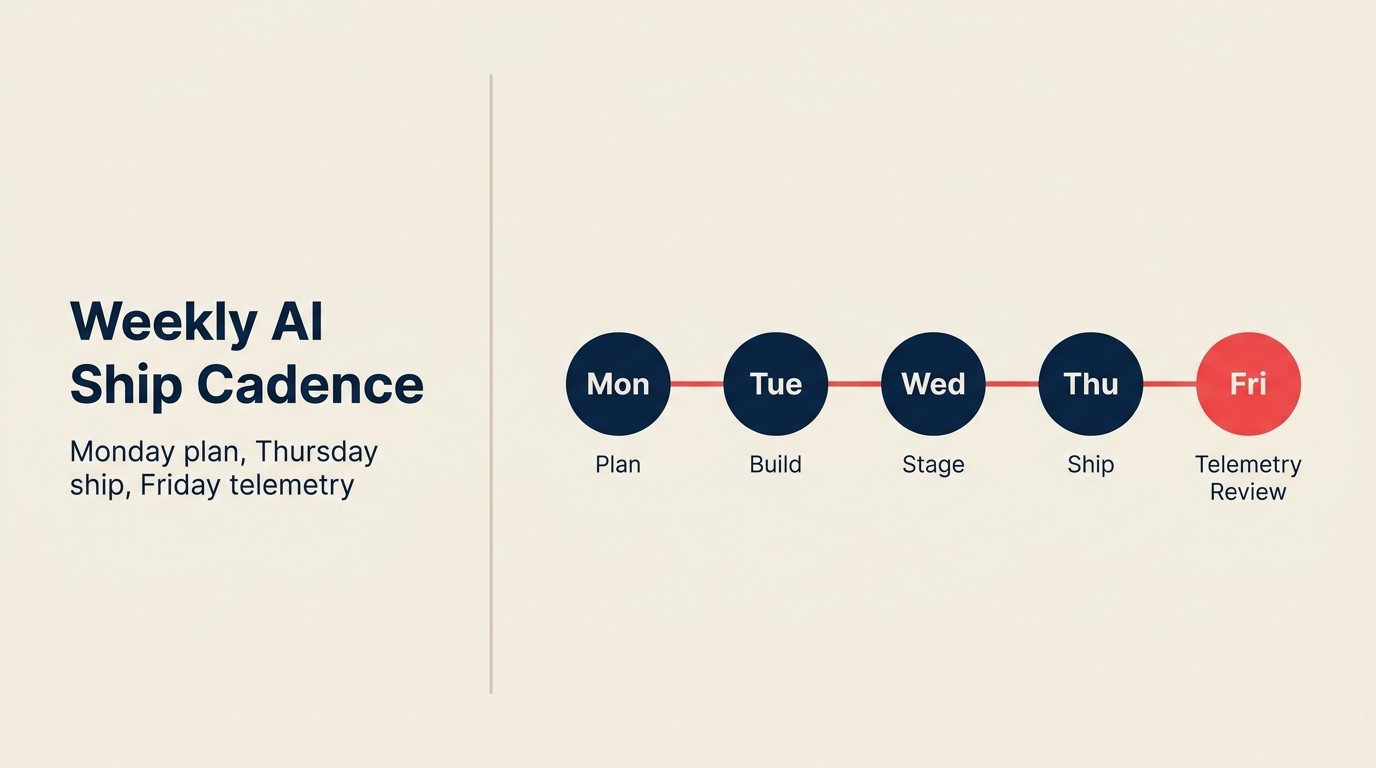 Weekly AI Ship Cadence

Monday plan, Thursday ship, Friday telemetry

Mon
Plan

Tue
Build

Wed
Stage

Thu
Ship

Fri
Telemetry Review